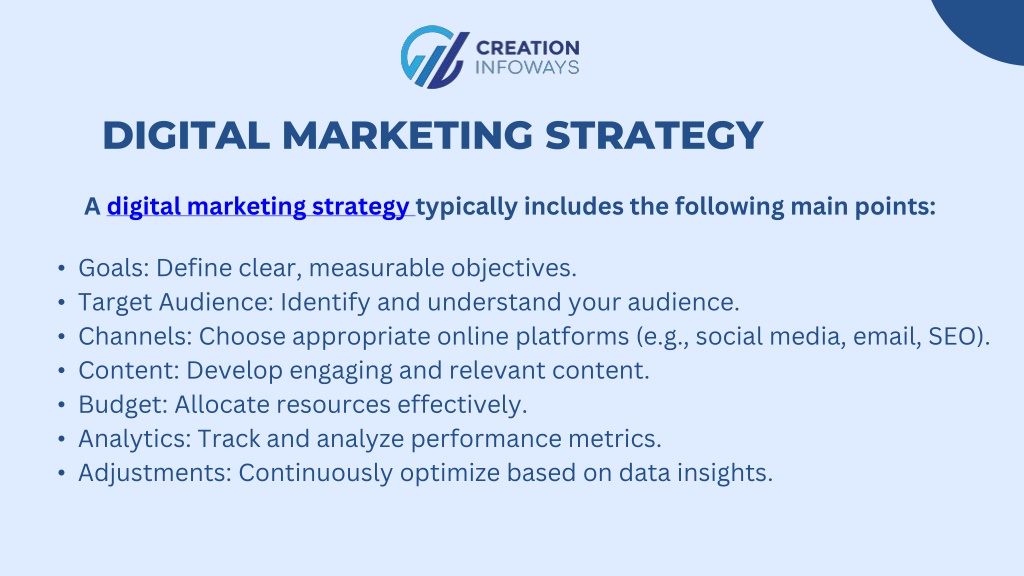 CREATION
INFOWAYS

DIGITAL MARKETING STRATEGY

A digital marketing strategy typically includes the following main points:

• Goals: Define clear, measurable objectives.
• Target Audience: Identify and understand your audience.
• Channels: Choose appropriate online platforms (e.g., social media, email, SEO).
• Content: Develop engaging and relevant content.
• Budget: Allocate resources effectively.
• Analytics: Track and analyze performance metrics.
• Adjustments: Continuously optimize based on data insights.